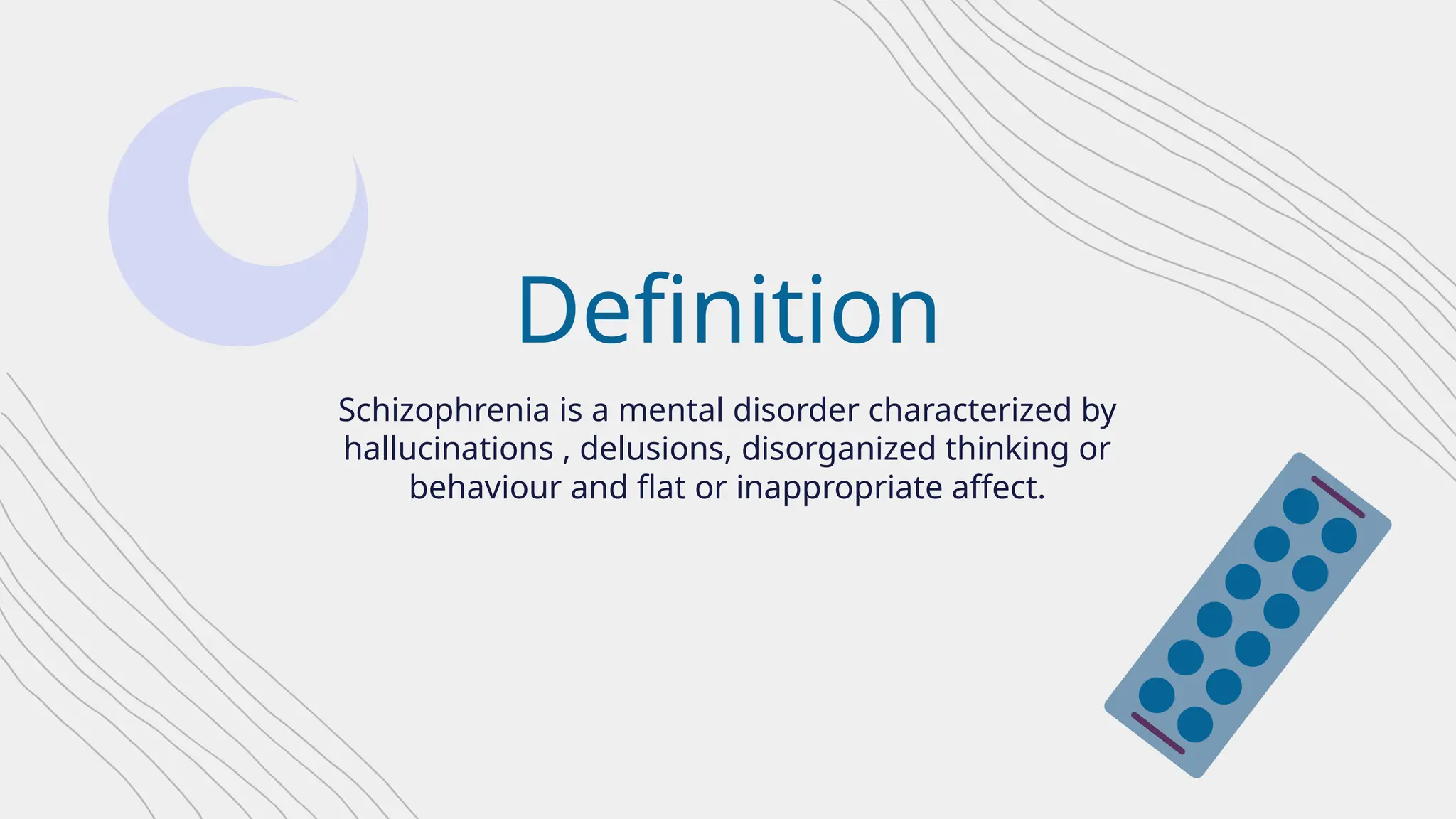 Definition

Schizophrenia is a mental disorder characterized by hallucinations , delusions, disorganized thinking or behaviour and flat or inappropriate affect.